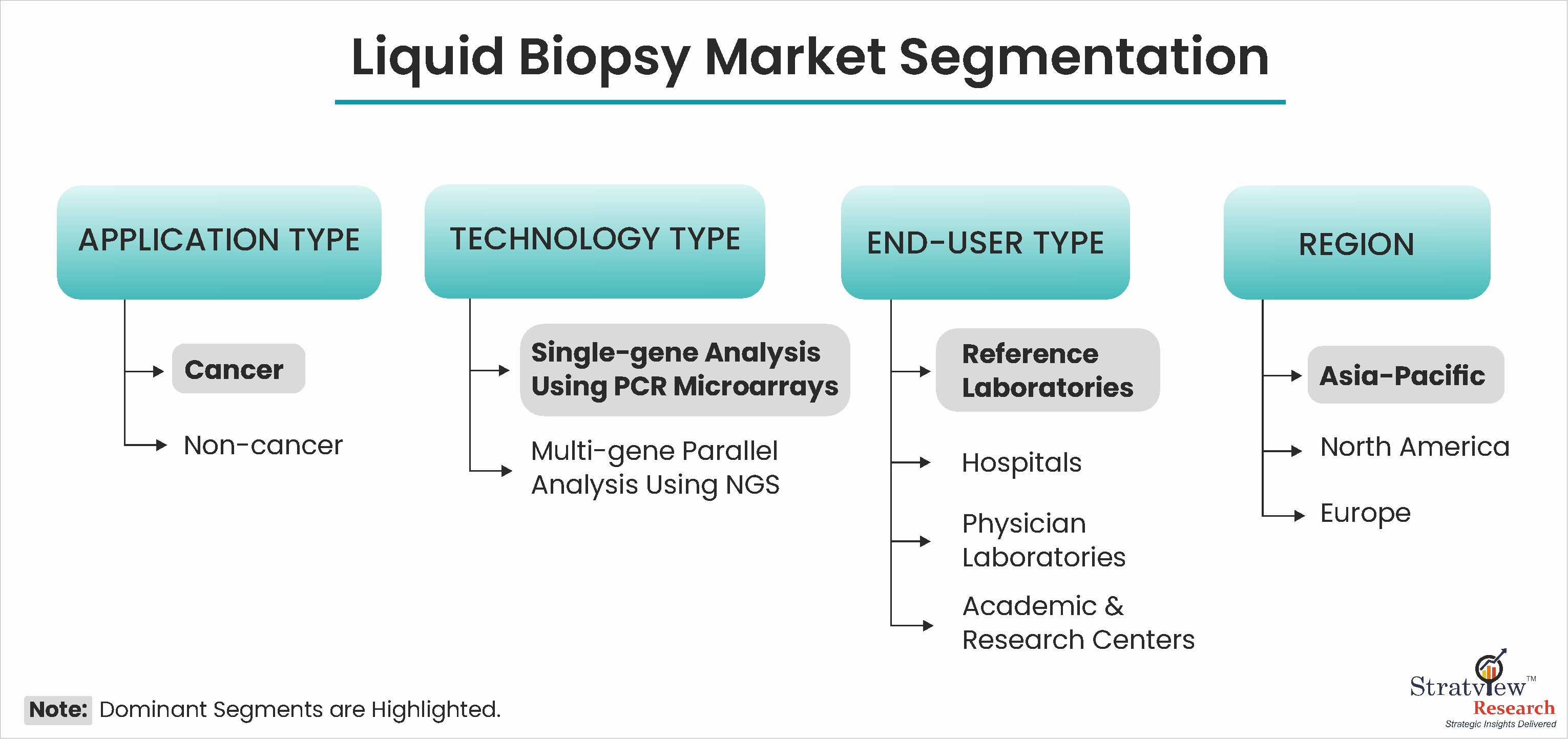 Liquid Biopsy Market Segmentation

APPLICATION TYPE

Cancer

Non-cancer

TECHNOLOGY TYPE

Single-gene Analysis Using PCR Microarrays

Multi-gene Parallel Analysis Using NGS

END-USER TYPE

Reference Laboratories

Hospitals

Physician Laboratories

Academic & Research Centers

REGION

Asia-Pacific

North America

Europe

Note: Dominant Segments are Highlighted.

Stratview™ Research
Strategic Insights Delivered